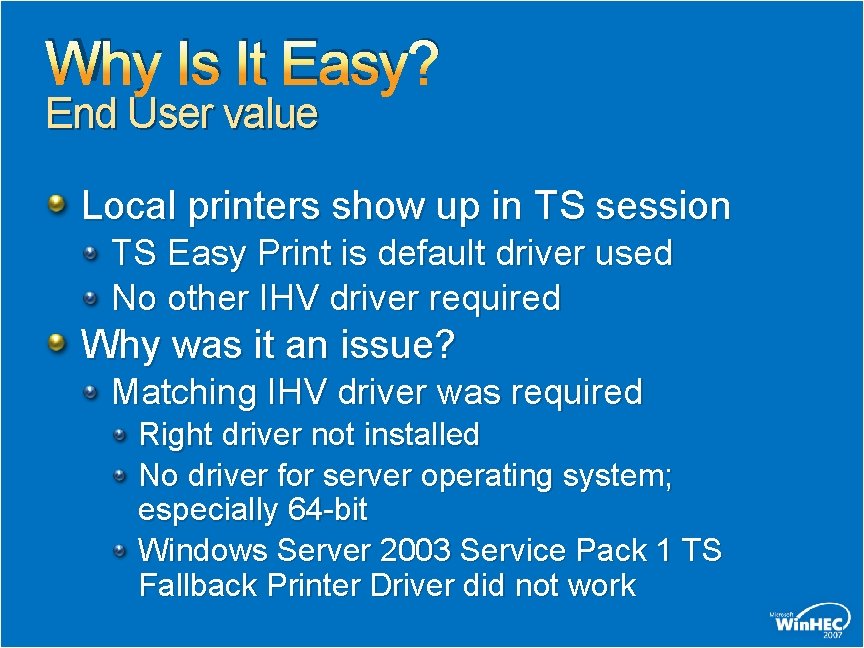 Why Is It Easy?
End User value

Local printers show up in TS session
TS Easy Print is default driver used
No other IHV driver required
Why was it an issue?
Matching IHV driver was required
Right driver not installed
No driver for server operating system; especially 64-bit
Windows Server 2003 Service Pack 1 TS Fallback Printer Driver did not work

Microsoft WinHEC 2007